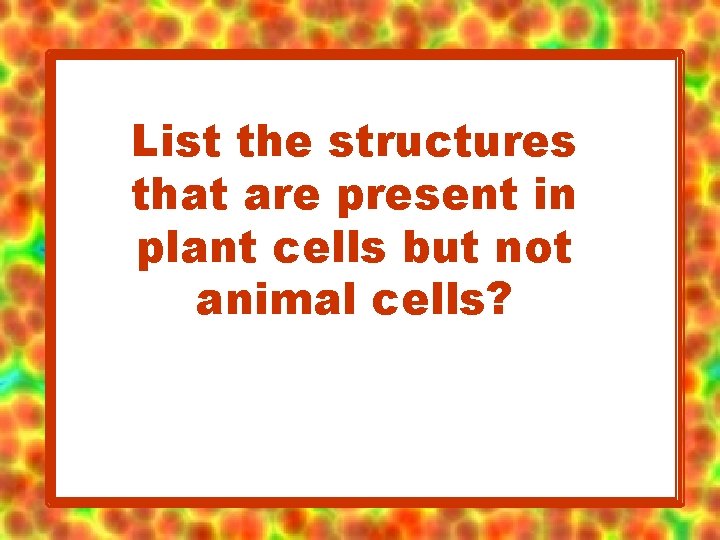 List the structures that are present in plant cells but not animal cells?